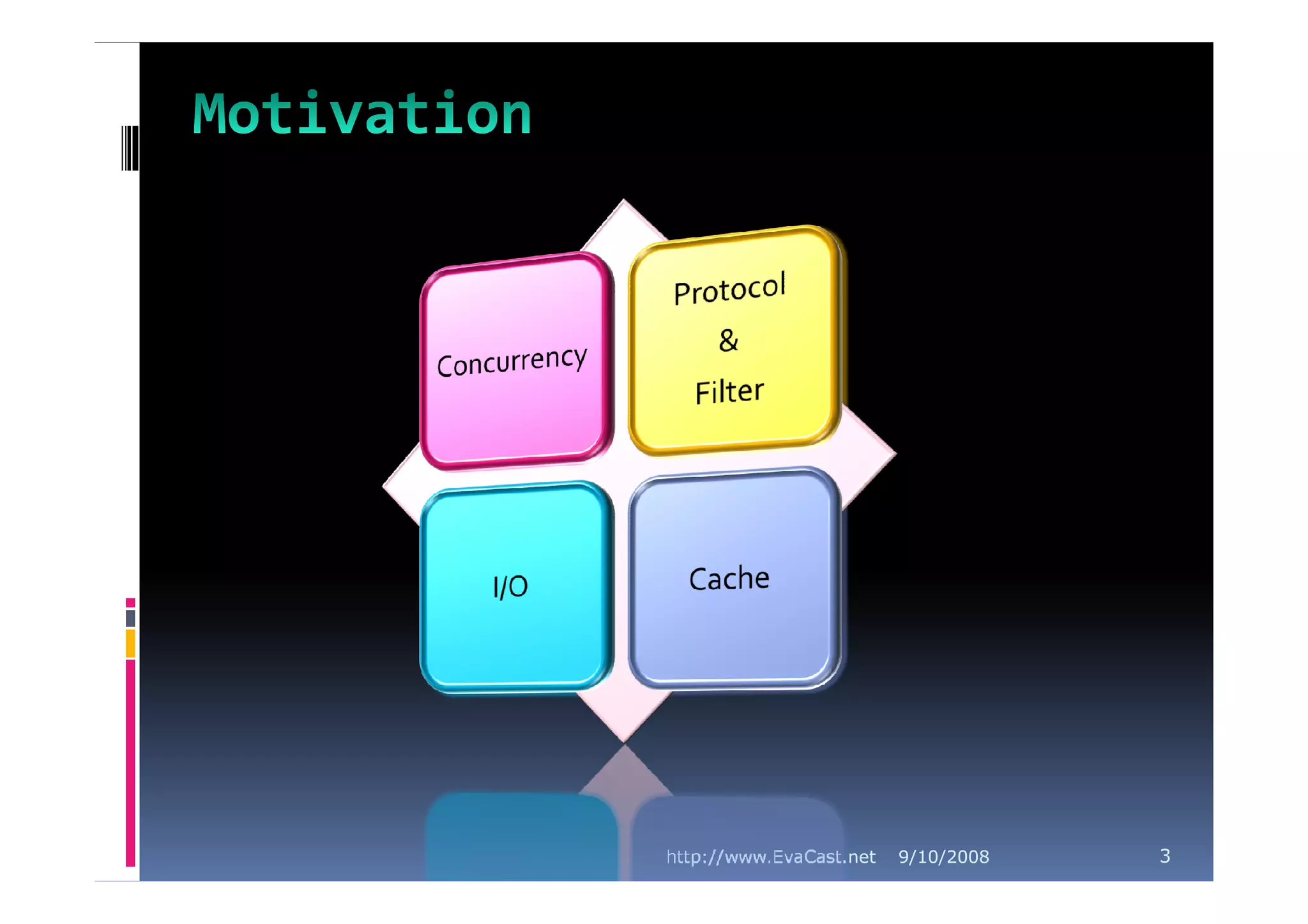 Motivation

Concurrency

Protocol
&
Filter

I/O

Cache

http://www.EvaCast.net 9/10/2008 3